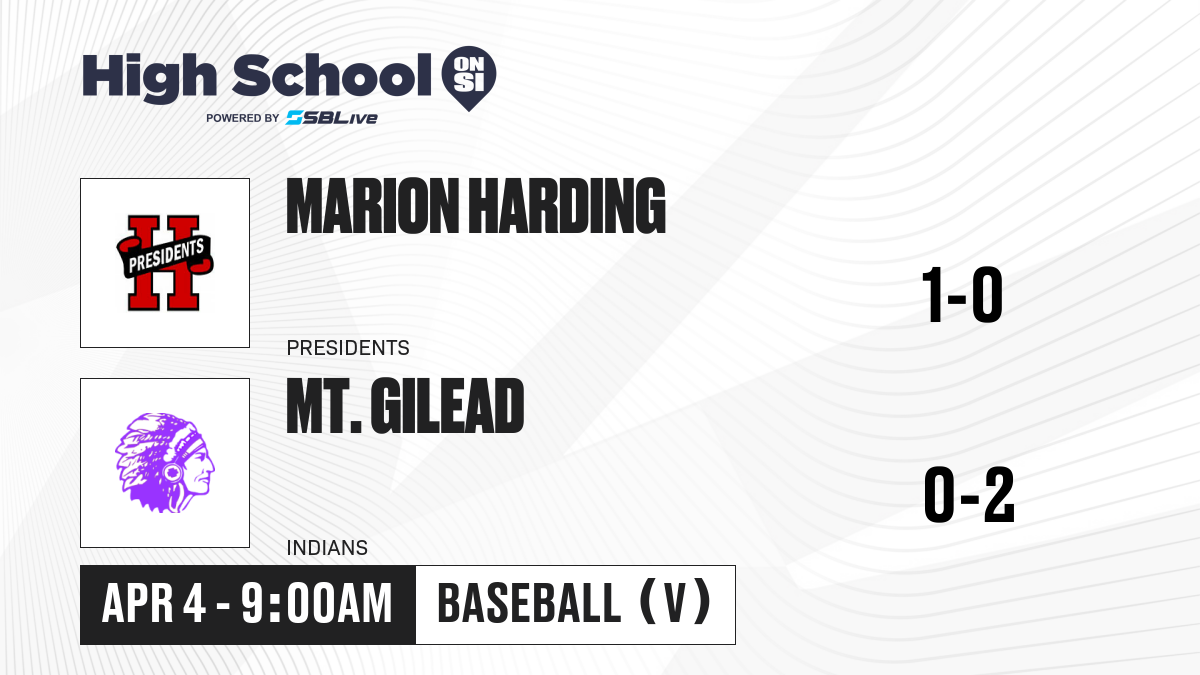 High School ON SI
POWERED BY SBLive

H PRESIDENTS

MARION HARDING

PRESIDENTS

1-0

MT. GILEAD

INDIANS

0-2

APR 4 - 9:00AM

BASEBALL (V)